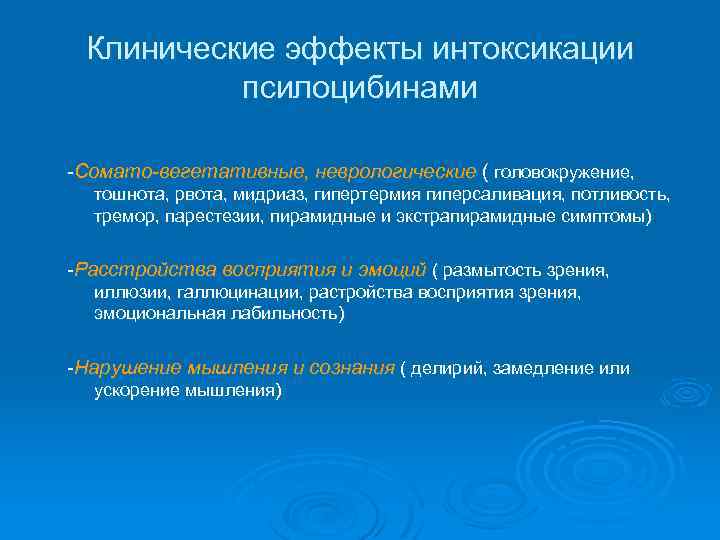 Клинические эффекты интоксикации псилоцибинами

-Сомато-вегетативные, неврологические ( головокружение, тошнота, рвота, мидриаз, гипертермия гиперсаливация, потливость, тремор, парестезии, пирамидные и экстрапирамидные симптомы)

-Расстройства восприятия и эмоций ( размытость зрения, иллюзии, галлюцинации, растройства восприятия зрения, эмоциональная лабильность)

-Нарушение мышления и сознания ( делирий, замедление или ускорение мышления)